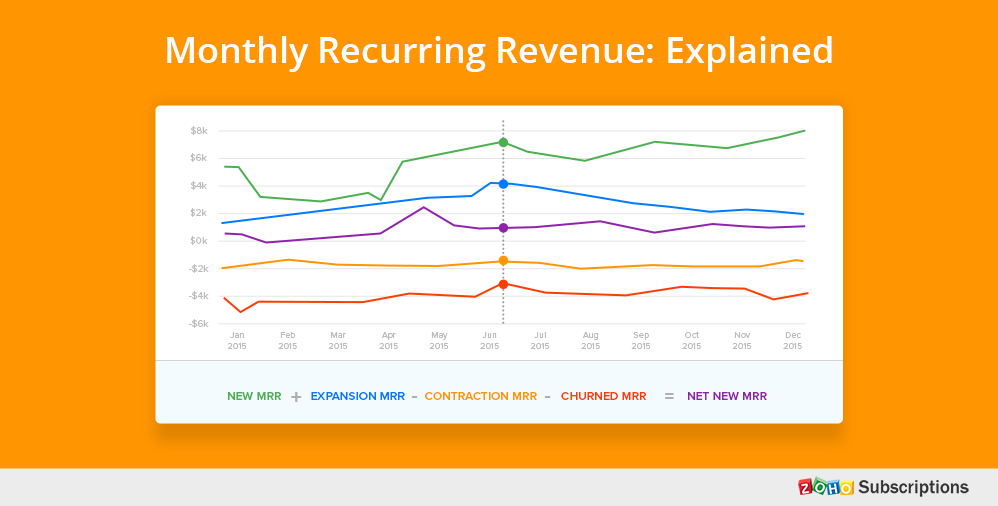 Monthly Recurring Revenue: Explained

$8k
$6k
$4k
$2k
$0k
-$2k
-$4k
-$6k

Jan 2015
Feb 2015
Mar 2015
Apr 2015
May 2015
Jun 2015
Jul 2015
Aug 2015
Sep 2015
Oct 2015
Nov 2015
Dec 2015

NEW MRR + EXPANSION MRR - CONTRACTION MRR - CHURNED MRR = NET NEW MRR

ZOHO Subscriptions